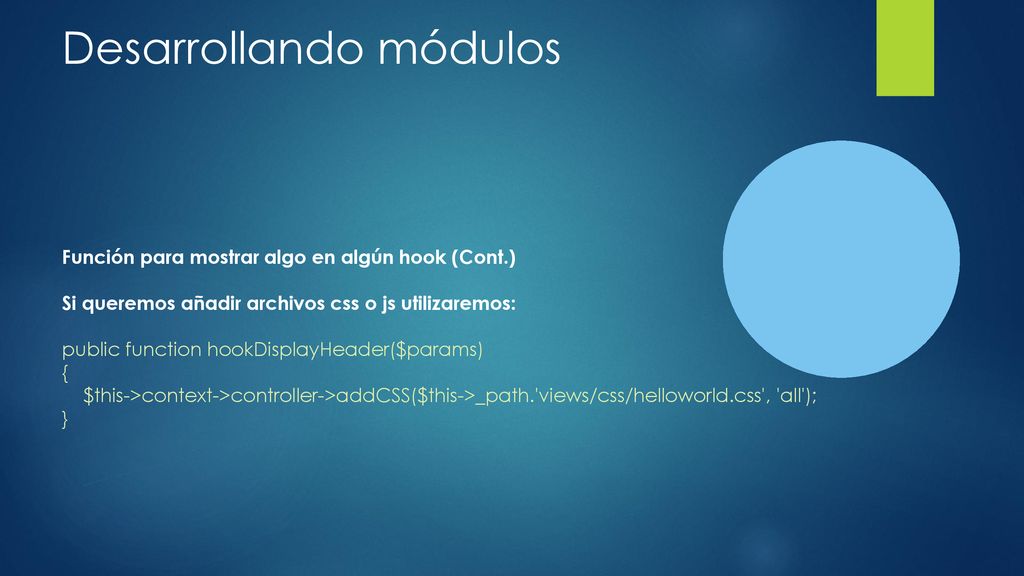 Desarrollando módulos

Función para mostrar algo en algún hook (Cont.)

Si queremos añadir archivos css o js utilizaremos:

public function hookDisplayHeader($params)
{
$this->context->controller->addCSS($this->_path.'views/css/helloworld.css', 'all');
}